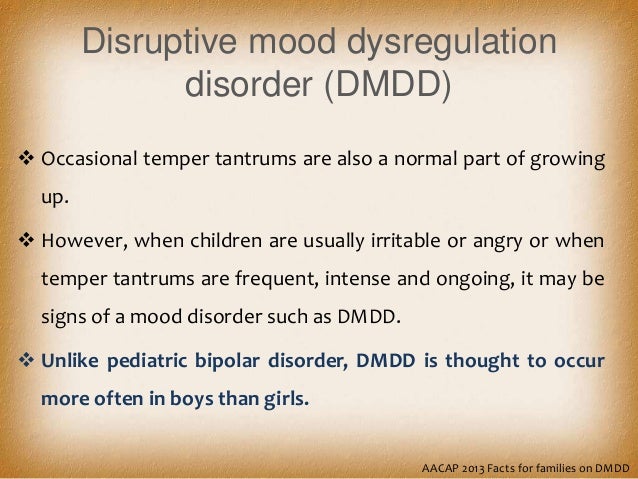 Disruptive mood dysregulation disorder (DMDD)

❖ Occasional temper tantrums are also a normal part of growing up.

❖ However, when children are usually irritable or angry or when temper tantrums are frequent, intense and ongoing, it may be signs of a mood disorder such as DMDD.

❖ Unlike pediatric bipolar disorder, DMDD is thought to occur more often in boys than girls.

AACAP 2013 Facts for families on DMDD